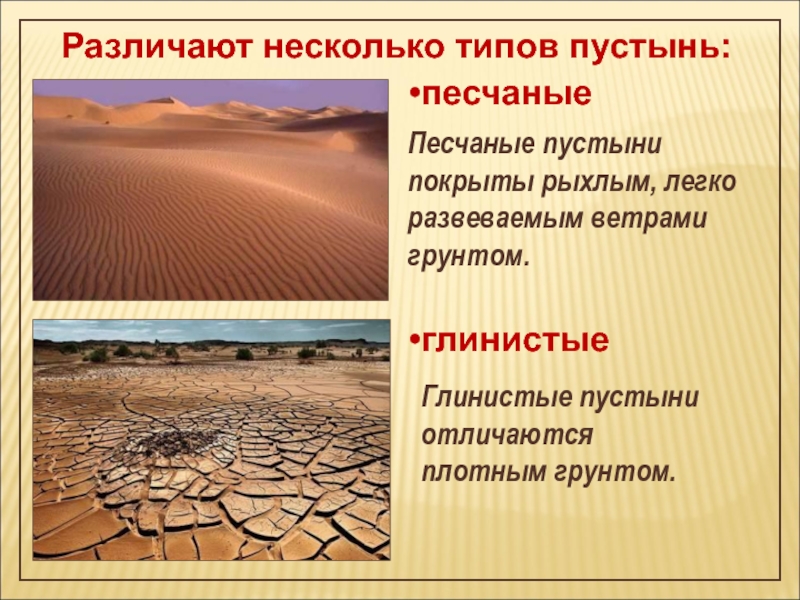 Различают несколько типов пустынь:

•песчаные

Песчаные пустыни покрыты рыхлым, легко развеваемым ветрами грунтом.

•глинистые

Глинистые пустыни отличаются плотным грунтом.